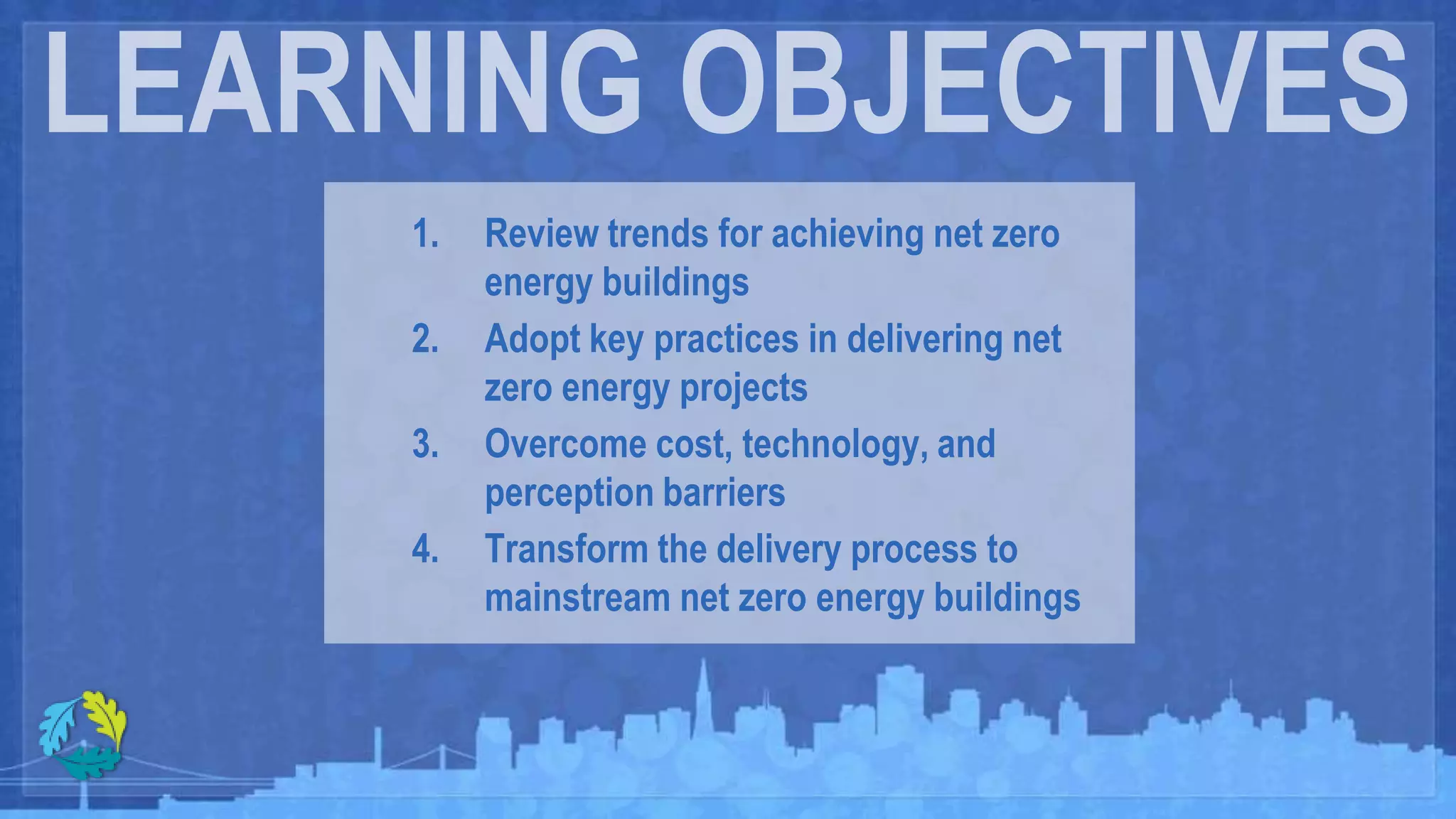 LEARNING OBJECTIVES

1. Review trends for achieving net zero energy buildings
2. Adopt key practices in delivering net zero energy projects
3. Overcome cost, technology, and perception barriers
4. Transform the delivery process to mainstream net zero energy buildings